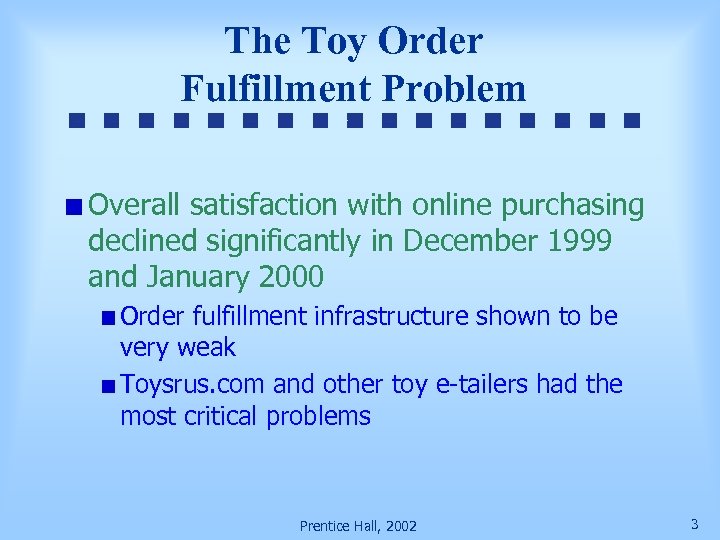 The Toy Order Fulfillment Problem

Overall satisfaction with online purchasing declined significantly in December 1999 and January 2000

Order fulfillment infrastructure shown to be very weak

Toysrus.com and other toy e-tailers had the most critical problems

Prentice Hall, 2002

3